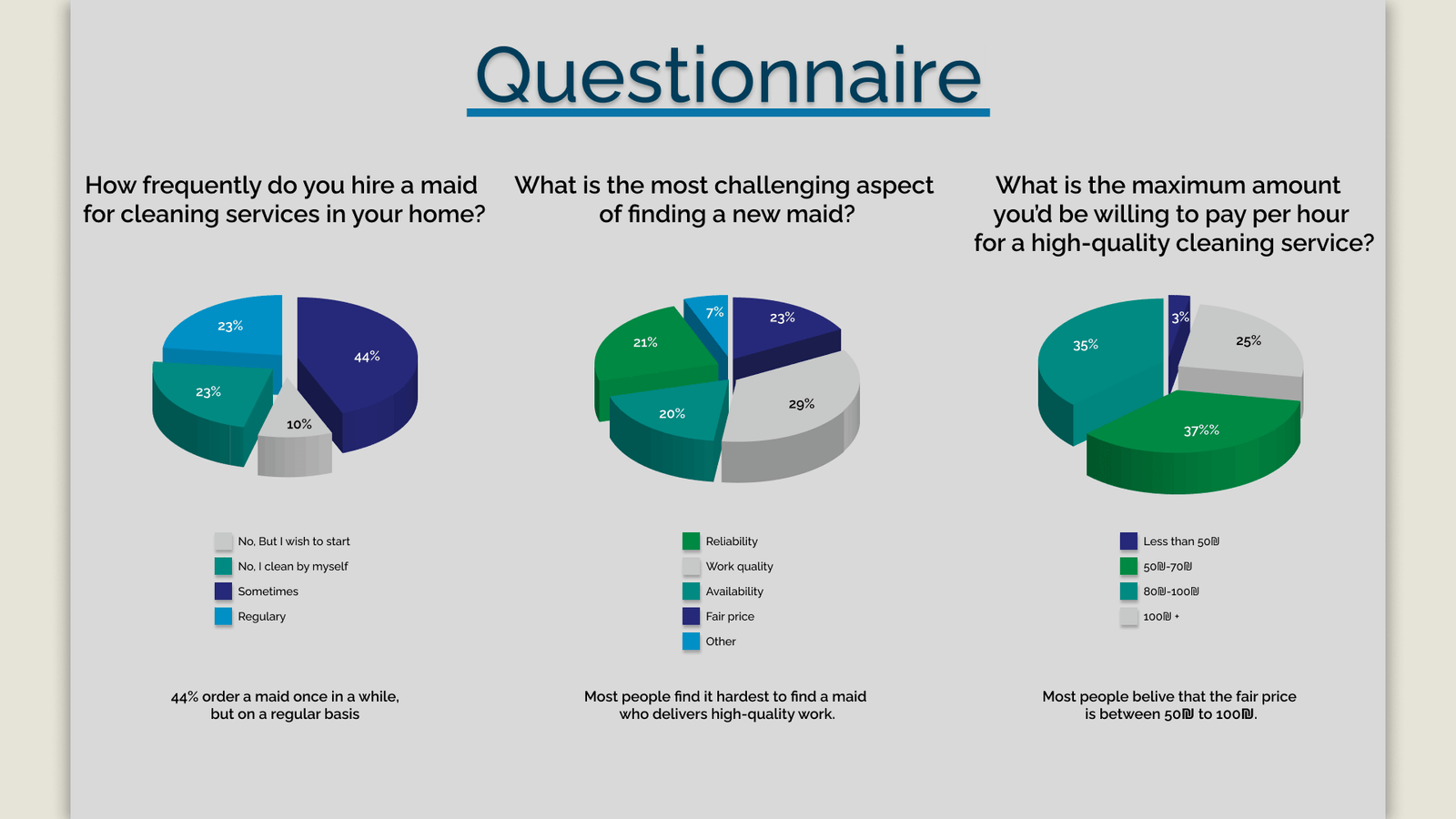 Questionnaire

How frequently do you hire a maid for cleaning services in your home?

23%
44%
23%
10%

No, But I wish to start
No, I clean by myself
Sometimes
Regulary

44% order a maid once in a while, but on a regular basis

What is the most challenging aspect of finding a new maid?

7%
23%
21%
20%
29%

Reliability
Work quality
Availability
Fair price
Other

Most people find it hardest to find a maid who delivers high-quality work.

What is the maximum amount you'd be willing to pay per hour for a high-quality cleaning service?

3%
25%
35%
37%%

Less than 50₪
50₪-70₪
80₪-100₪
100₪ +

Most people belive that the fair price is between 50₪ to 100₪.